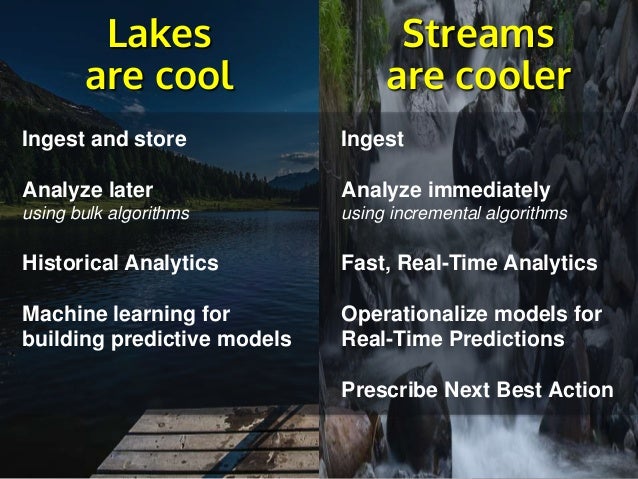 Lakes are cool

Ingest and store

Analyze later
using bulk algorithms

Historical Analytics

Machine learning for building predictive models

Streams are cooler

Ingest

Analyze immediately
using incremental algorithms

Fast, Real-Time Analytics

Operationalize models for Real-Time Predictions

Prescribe Next Best Action